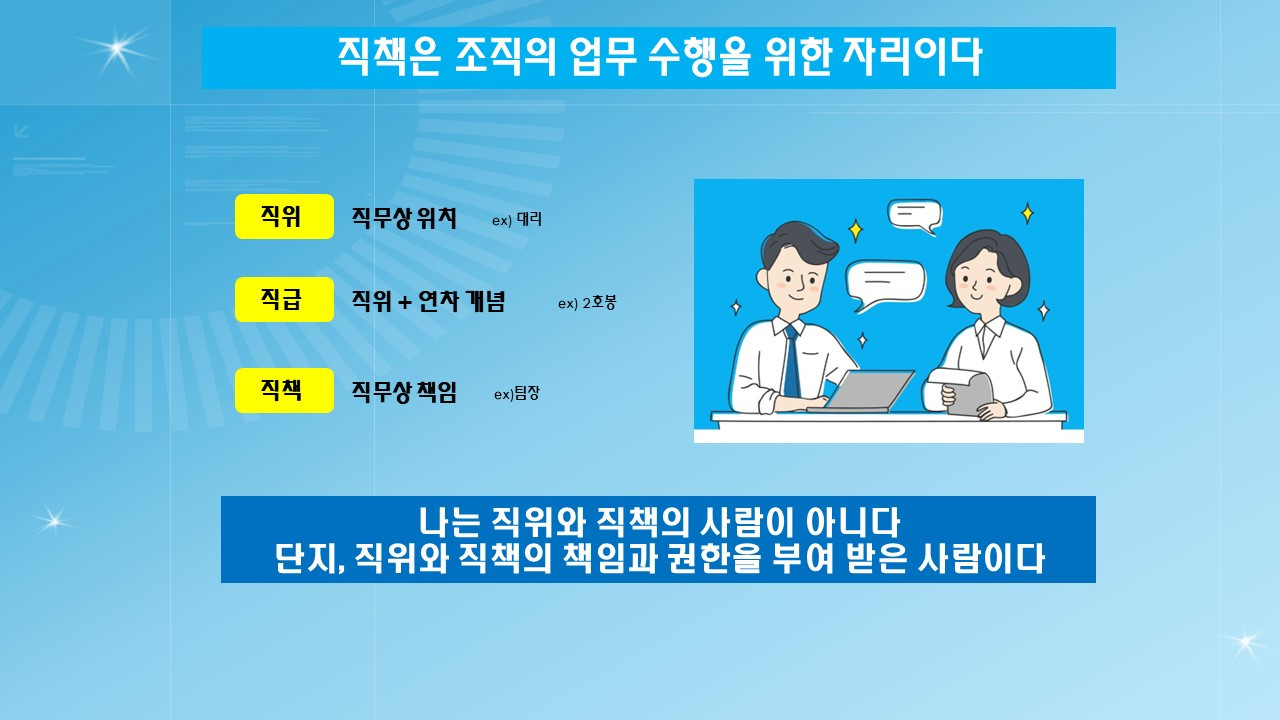 직책은 조직의 업무 수행을 위한 자리이다

직위 직무상 위치 ex) 대리

직급 직위 + 연차 개념 ex) 2호봉

직책 직무상 책임 ex)팀장

나는 직위와 직책의 사람이 아니다
단지, 직위와 직책의 책임과 권한을 부여 받은 사람이다